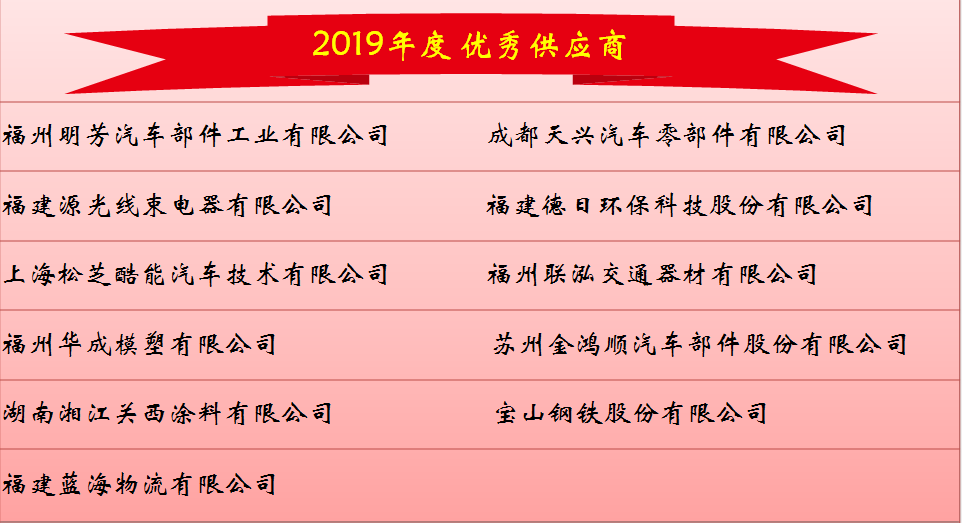 2019年度 优秀供应商

| | |
|---|---|
| 福州明芳汽车部件工业有限公司 | 成都天兴汽车零部件有限公司 |
| 福建源光线束电器有限公司 | 福建德日环保科技股份有限公司 |
| 上海松芝酷能汽车技术有限公司 | 福州联泓交通器材有限公司 |
| 福州华成模塑有限公司 | 苏州金鸿顺汽车部件股份有限公司 |
| 湖南湘江关西涂料有限公司 | 宝山钢铁股份有限公司 |
| 福建蓝海物流有限公司 | |